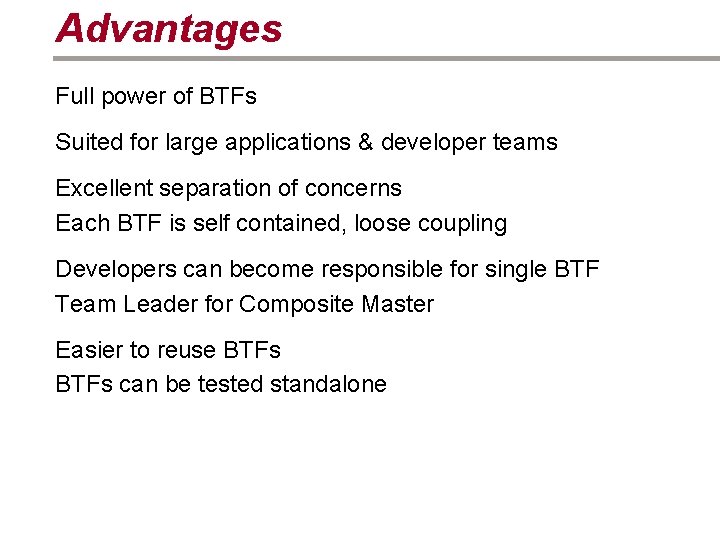 Advantages

Full power of BTFs

Suited for large applications & developer teams

Excellent separation of concerns
Each BTF is self contained, loose coupling

Developers can become responsible for single BTF
Team Leader for Composite Master

Easier to reuse BTFs
BTFs can be tested standalone